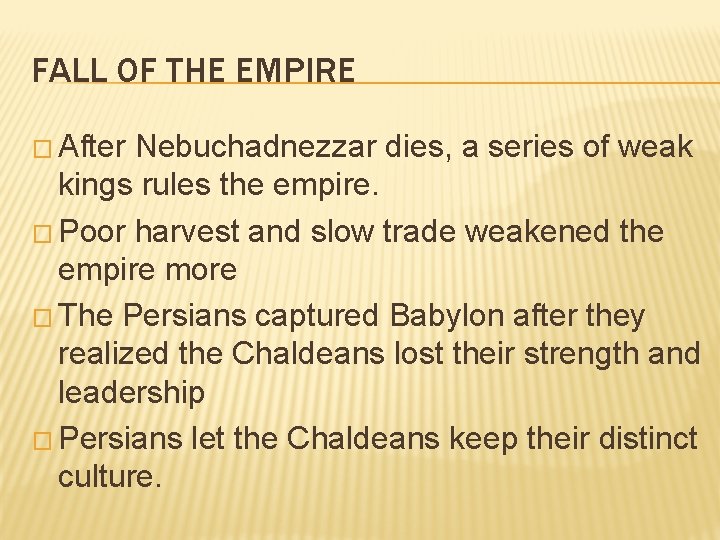 FALL OF THE EMPIRE

□ After Nebuchadnezzar dies, a series of weak kings rules the empire.

□ Poor harvest and slow trade weakened the empire more

□ The Persians captured Babylon after they realized the Chaldeans lost their strength and leadership

□ Persians let the Chaldeans keep their distinct culture.